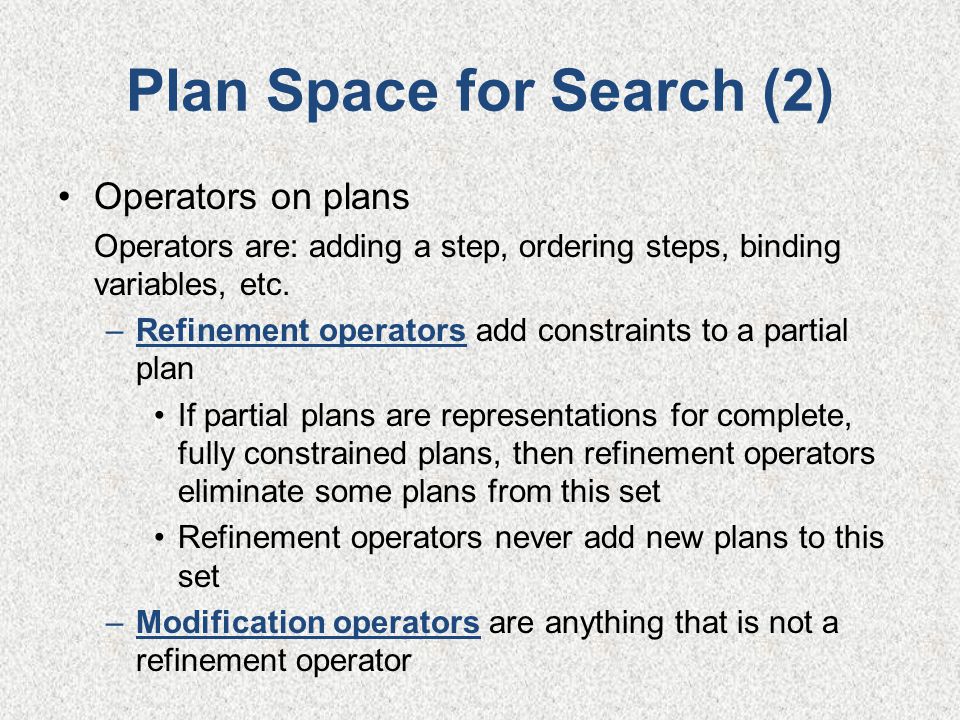 Plan Space for Search (2)

• Operators on plans

Operators are: adding a step, ordering steps, binding variables, etc.

– Refinement operators add constraints to a partial plan

• If partial plans are representations for complete, fully constrained plans, then refinement operators eliminate some plans from this set

• Refinement operators never add new plans to this set

– Modification operators are anything that is not a refinement operator